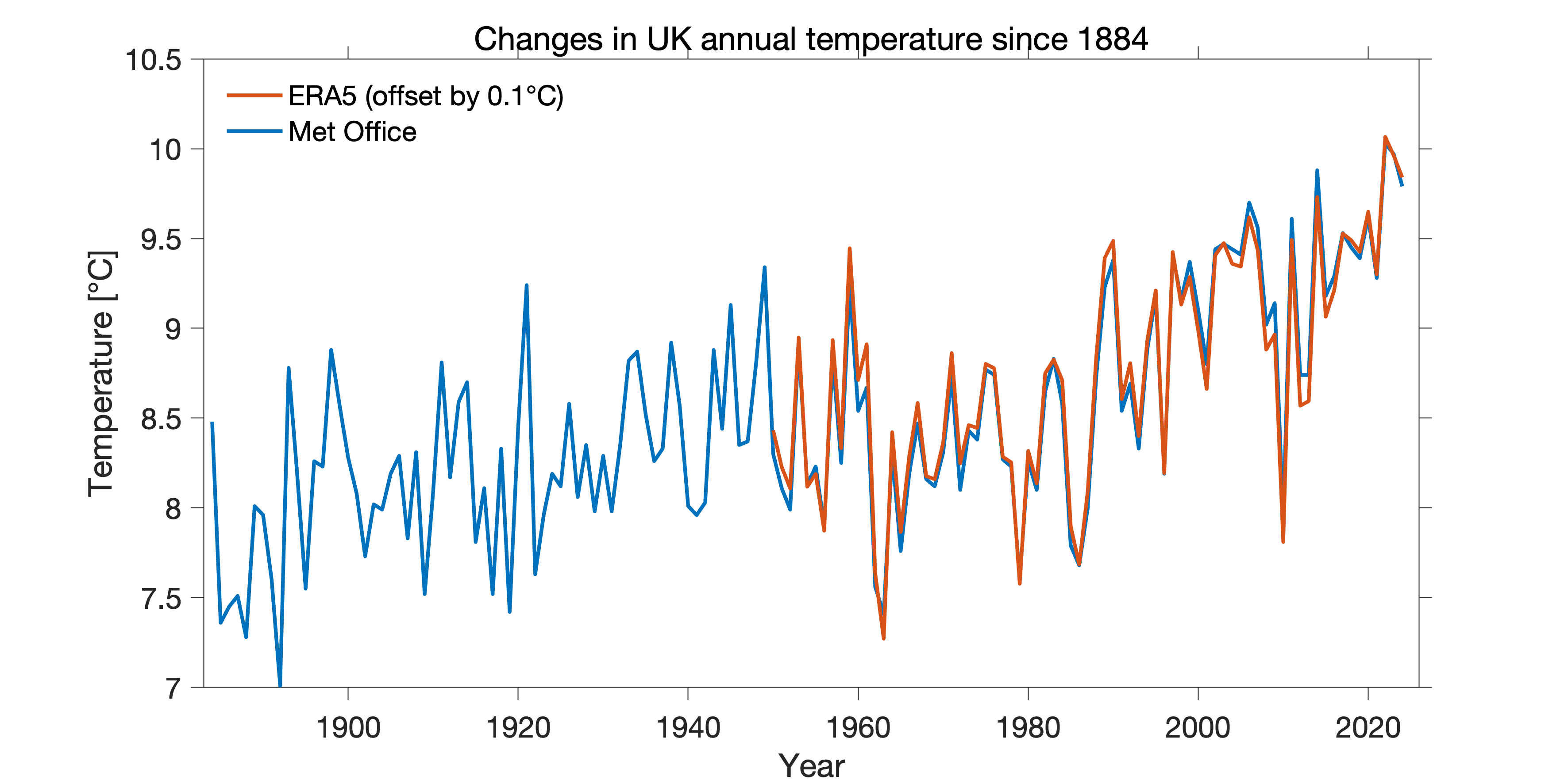 Changes in UK annual temperature since 1884

ERA5 (offset by 0.1°C)
Met Office

Temperature [°C]

10.5
10
9.5
9
8.5
8
7.5
7

1900
1920
1940
1960
1980
2000
2020

Year